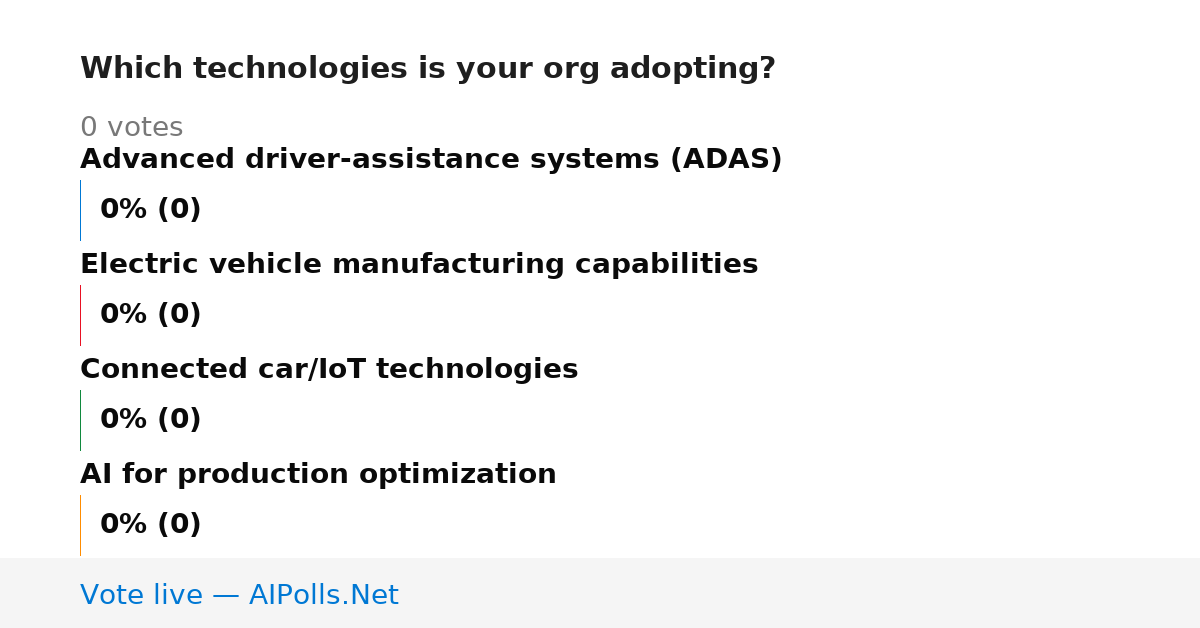 Which technologies is your org adopting?

0 votes

Advanced driver-assistance systems (ADAS)

0% (0)

Electric vehicle manufacturing capabilities

0% (0)

Connected car/IoT technologies

0% (0)

AI for production optimization

0% (0)

Vote live — AIPolls.Net